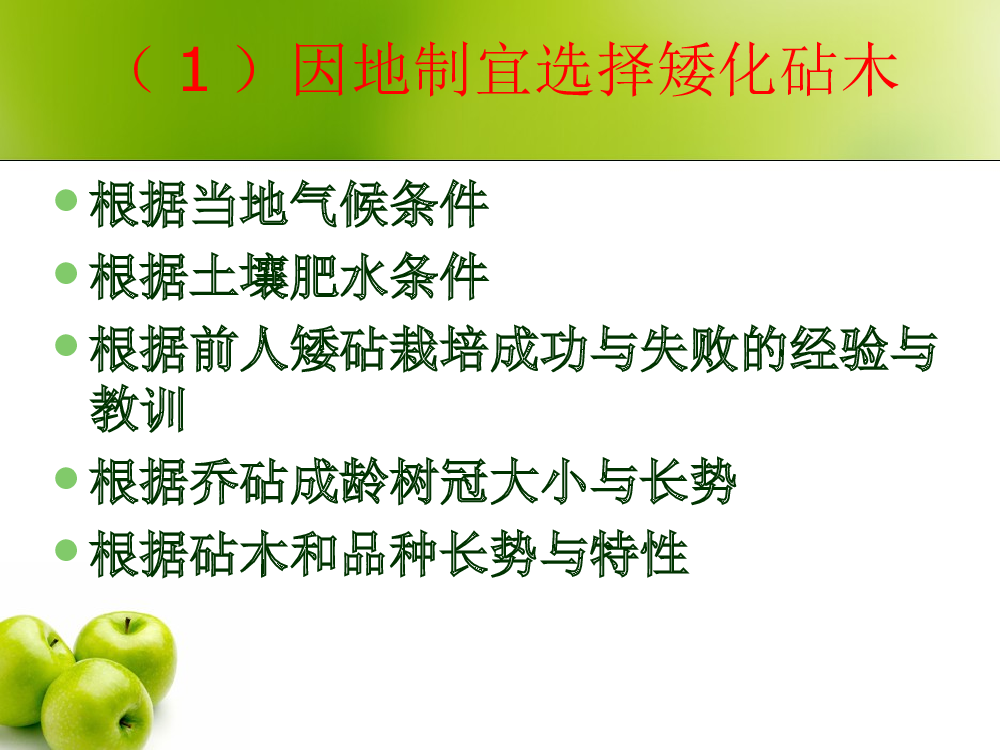 （1）因地制宜选择矮化砧木

- 根据当地气候条件
- 根据土壤肥水条件
- 根据前人矮砧栽培成功与失败的经验与教训
- 根据乔砧成龄树冠大小与长势
- 根据砧木和品种长势与特性